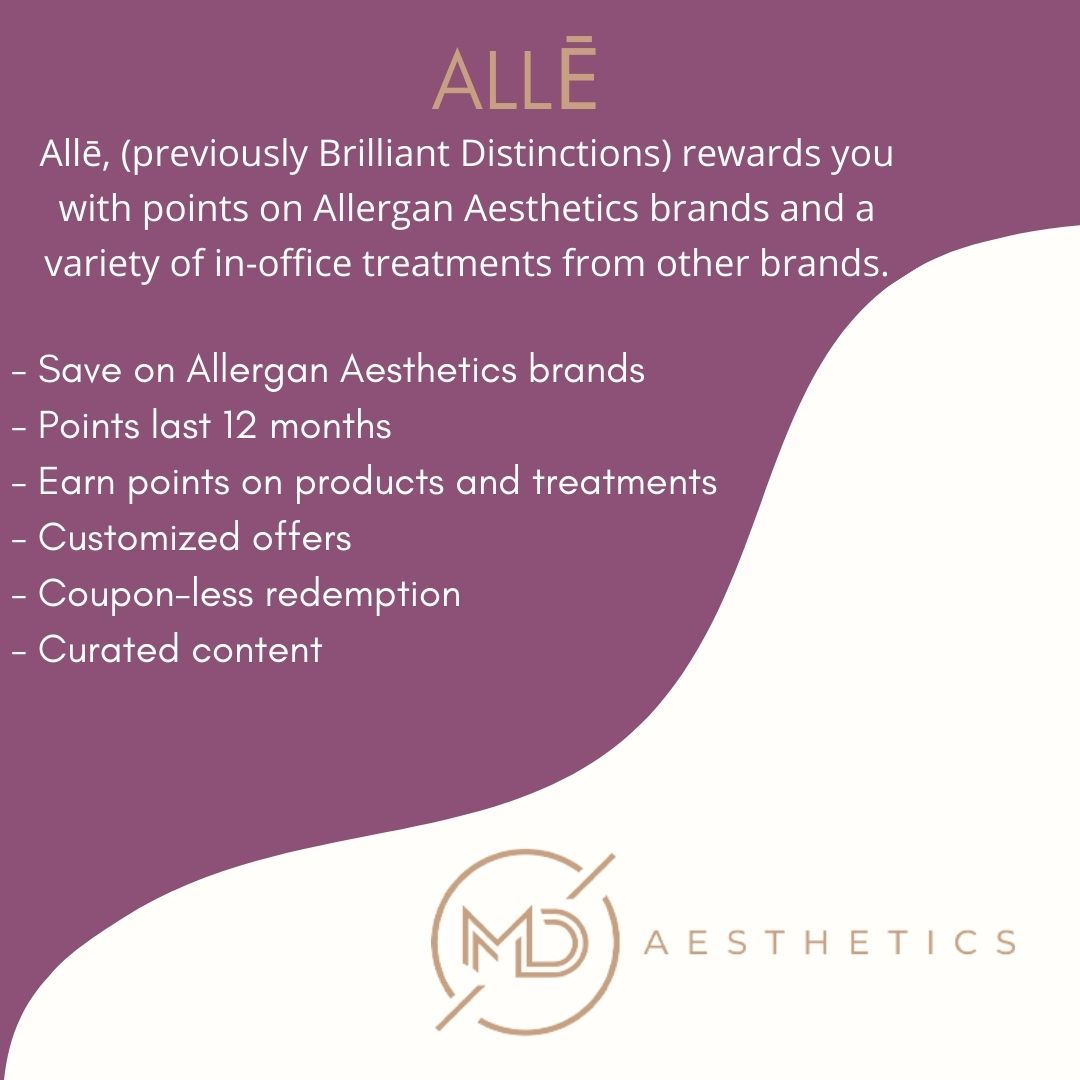 ALLĒ

Allē, (previously Brilliant Distinctions) rewards you with points on Allergan Aesthetics brands and a variety of in-office treatments from other brands.

- Save on Allergan Aesthetics brands
- Points last 12 months
- Earn points on products and treatments
- Customized offers
- Coupon-less redemption
- Curated content

MD AESTHETICS